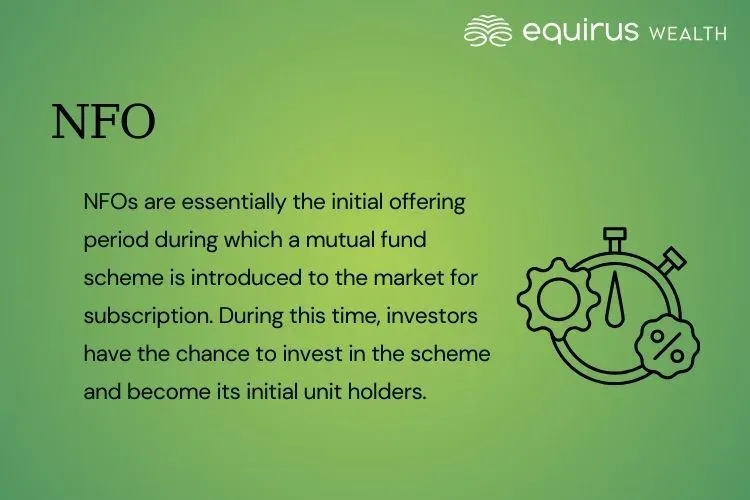 equirus WEALTH

NFO

NFOs are essentially the initial offering period during which a mutual fund scheme is introduced to the market for subscription. During this time, investors have the chance to invest in the scheme and become its initial unit holders.

%